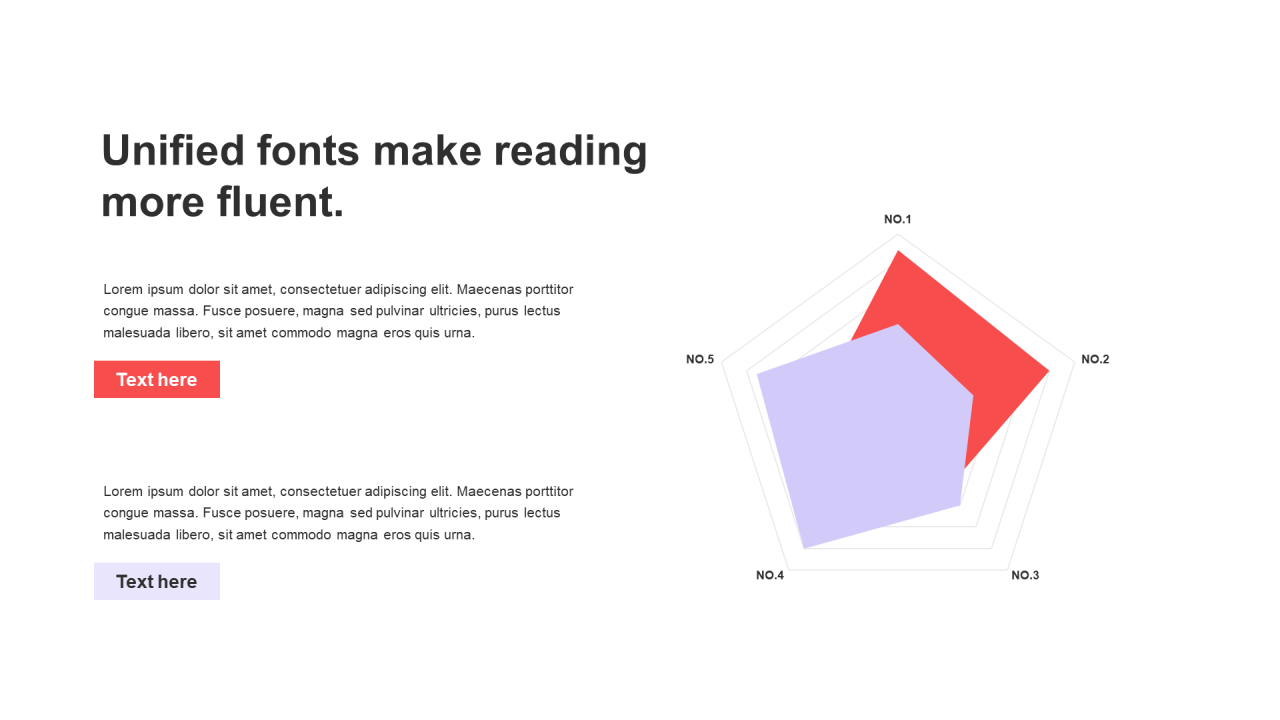 Unified fonts make reading more fluent.

Lorem ipsum dolor sit amet, consectetuer adipiscing elit. Maecenas porttitor congue massa. Fusce posuere, magna sed pulvinar ultricies, purus lectus malesuada libero, sit amet commodo magna eros quis urna.

Text here

Lorem ipsum dolor sit amet, consectetuer adipiscing elit. Maecenas porttitor congue massa. Fusce posuere, magna sed pulvinar ultricies, purus lectus malesuada libero, sit amet commodo magna eros quis urna.

Text here

NO.1
NO.2
NO.3
NO.4
NO.5